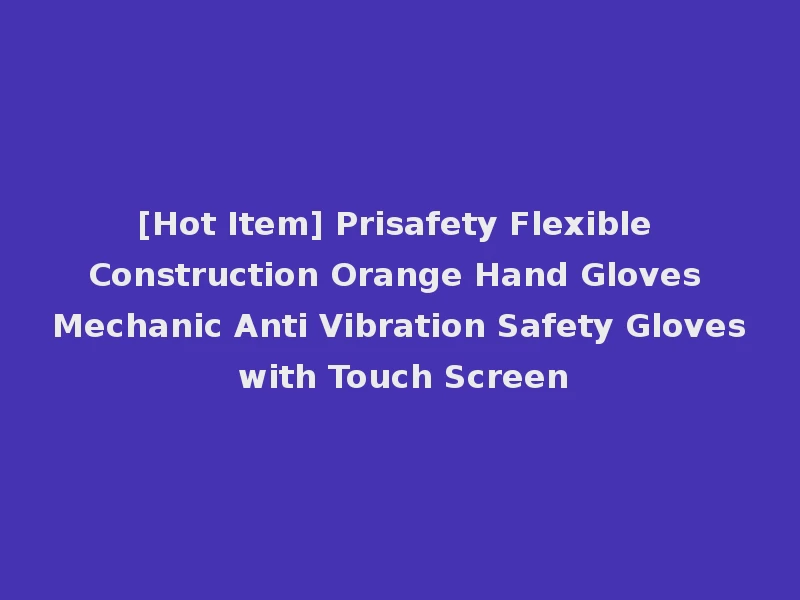 [Hot Item] Prisafety Flexible Construction Orange Hand Gloves Mechanic Anti Vibration Safety Gloves with Touch Screen